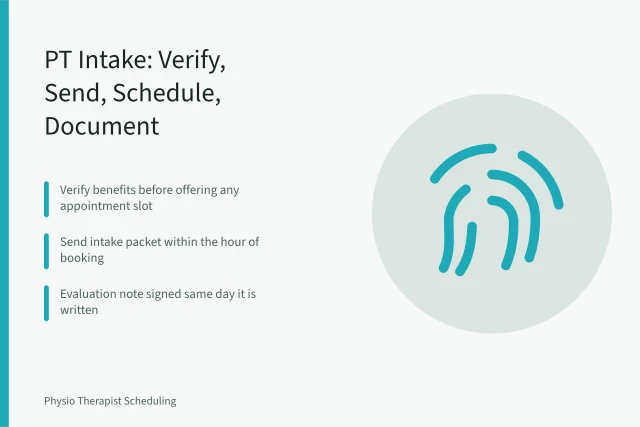 PT Intake: Verify, Send, Schedule, Document

Verify benefits before offering any appointment slot

Send intake packet within the hour of booking

Evaluation note signed same day it is written

Physio Therapist Scheduling